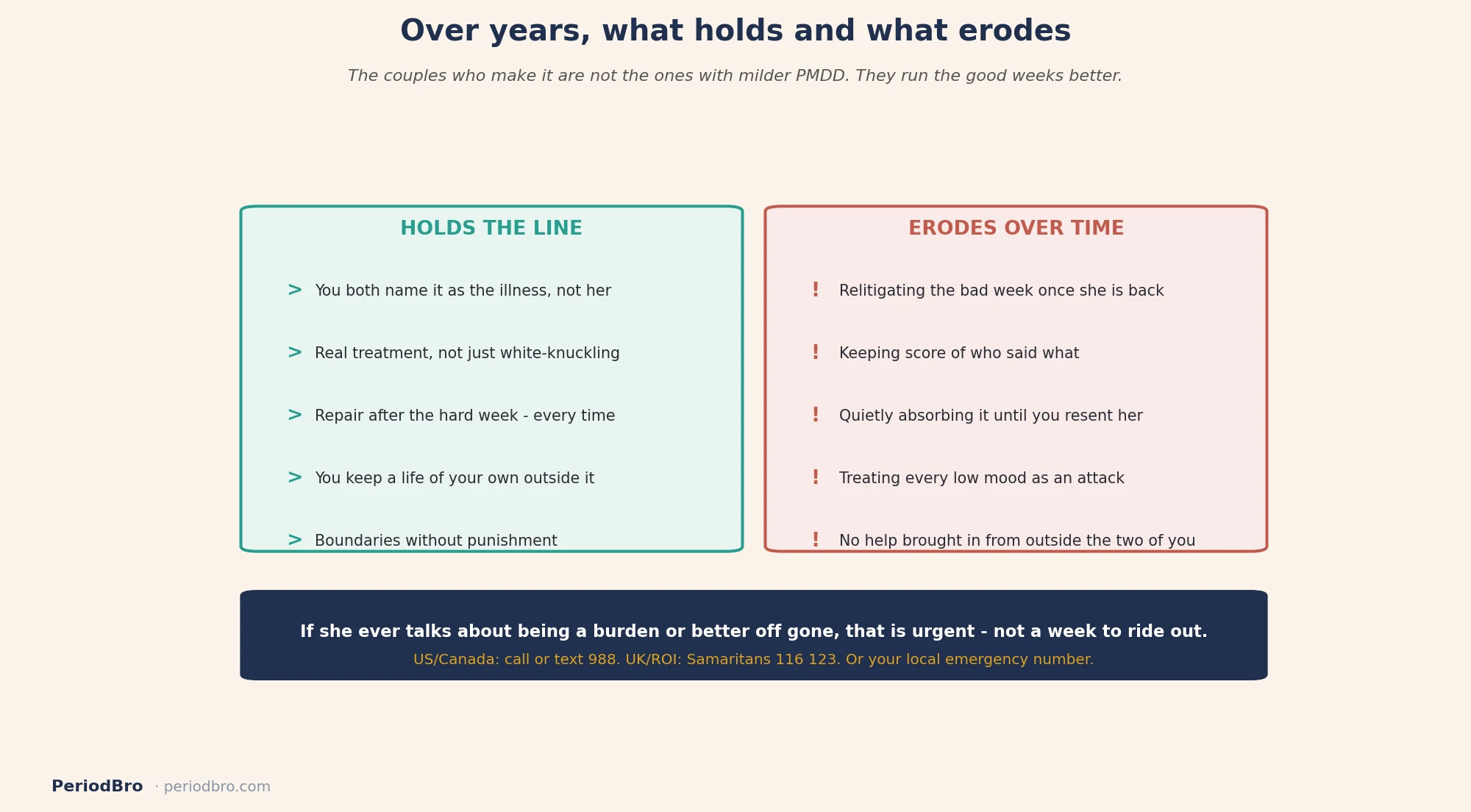 Over years, what holds and what erodes

The couples who make it are not the ones with milder PMDD. They run the good weeks better.

HOLDS THE LINE

> You both name it as the illness, not her

> Real treatment, not just white-knuckling

> Repair after the hard week - every time

> You keep a life of your own outside it

> Boundaries without punishment

ERODES OVER TIME

! Relitigating the bad week once she is back

! Keeping score of who said what

! Quietly absorbing it until you resent her

! Treating every low mood as an attack

! No help brought in from outside the two of you

If she ever talks about being a burden or better off gone, that is urgent - not a week to ride out.

US/Canada: call or text 988. UK/ROI: Samaritans 116 123. Or your local emergency number.

PeriodBro · periodbro.com